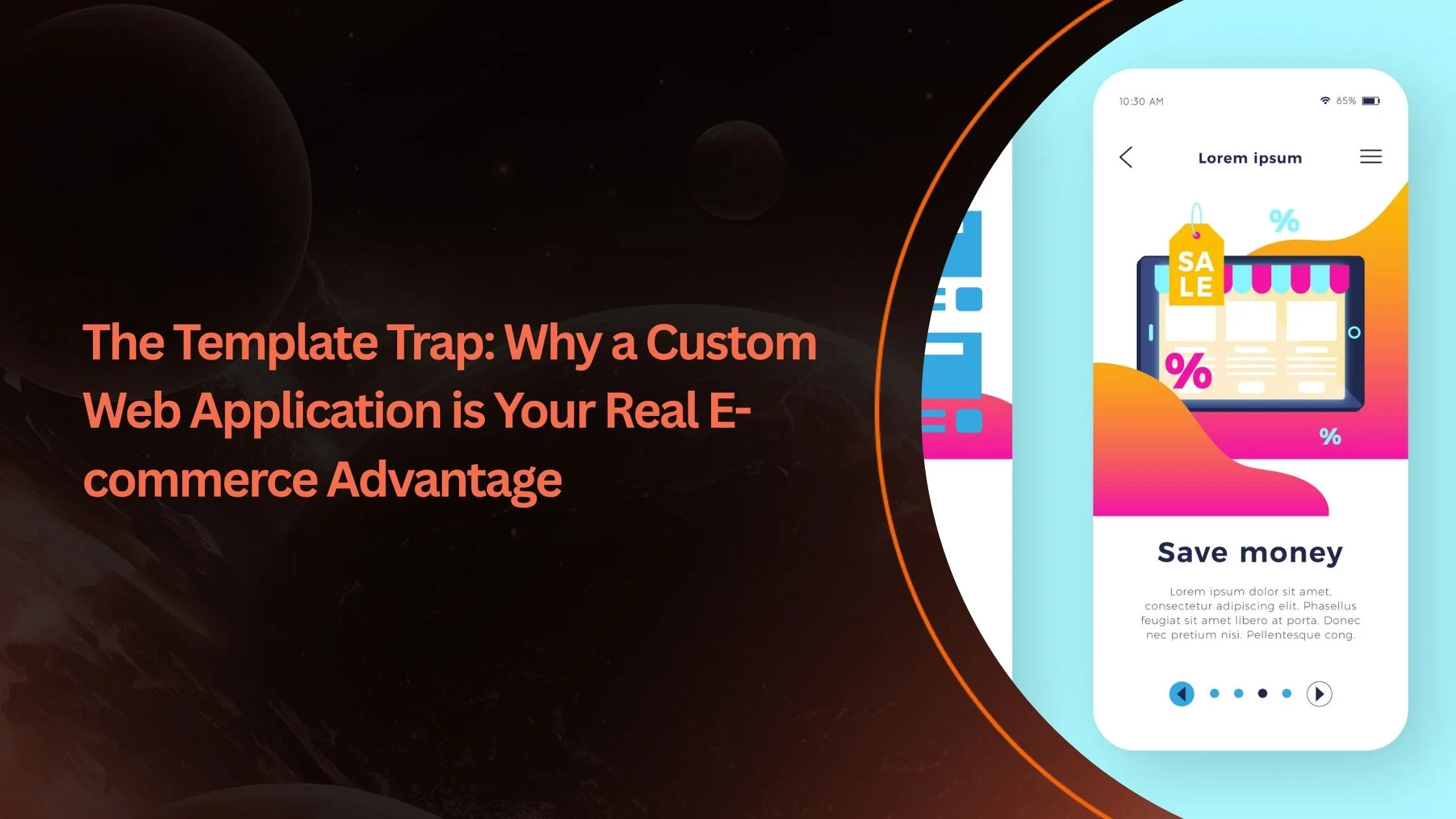 The Template Trap: Why a Custom Web Application is Your Real E-commerce Advantage

10:30 AM

85%

Lorem ipsum

%

SA LE

%

%

Save money

Lorem ipsum dolor sit amet, consectetur adipiscing elit. Phasellus feugiat sit amet libero at porta. Donec nec pretium nisi. Pellentesque cong.